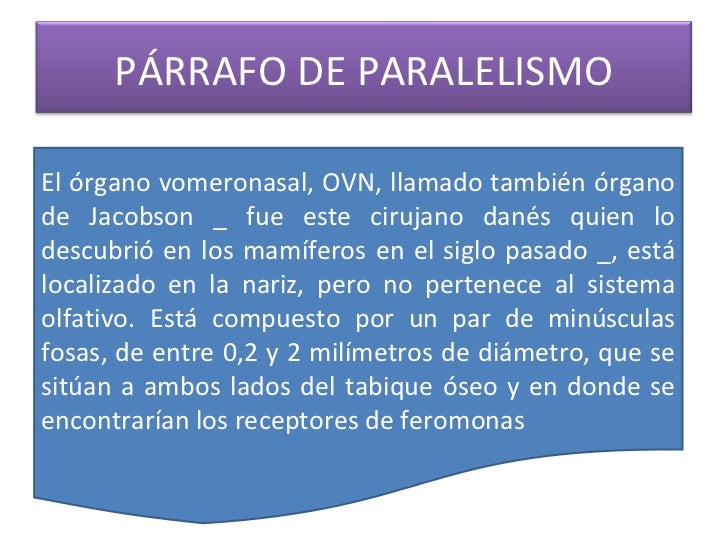 PÁRRAFO DE PARALELISMO

El órgano vomeronasal, OVN, llamado también órgano de Jacobson _ fue este cirujano danés quien lo descubrió en los mamíferos en el siglo pasado _, está localizado en la nariz, pero no pertenece al sistema olfativo. Está compuesto por un par de minúsculas fosas, de entre 0,2 y 2 milímetros de diámetro, que se sitúan a ambos lados del tabique óseo y en donde se encontrarían los receptores de feromonas